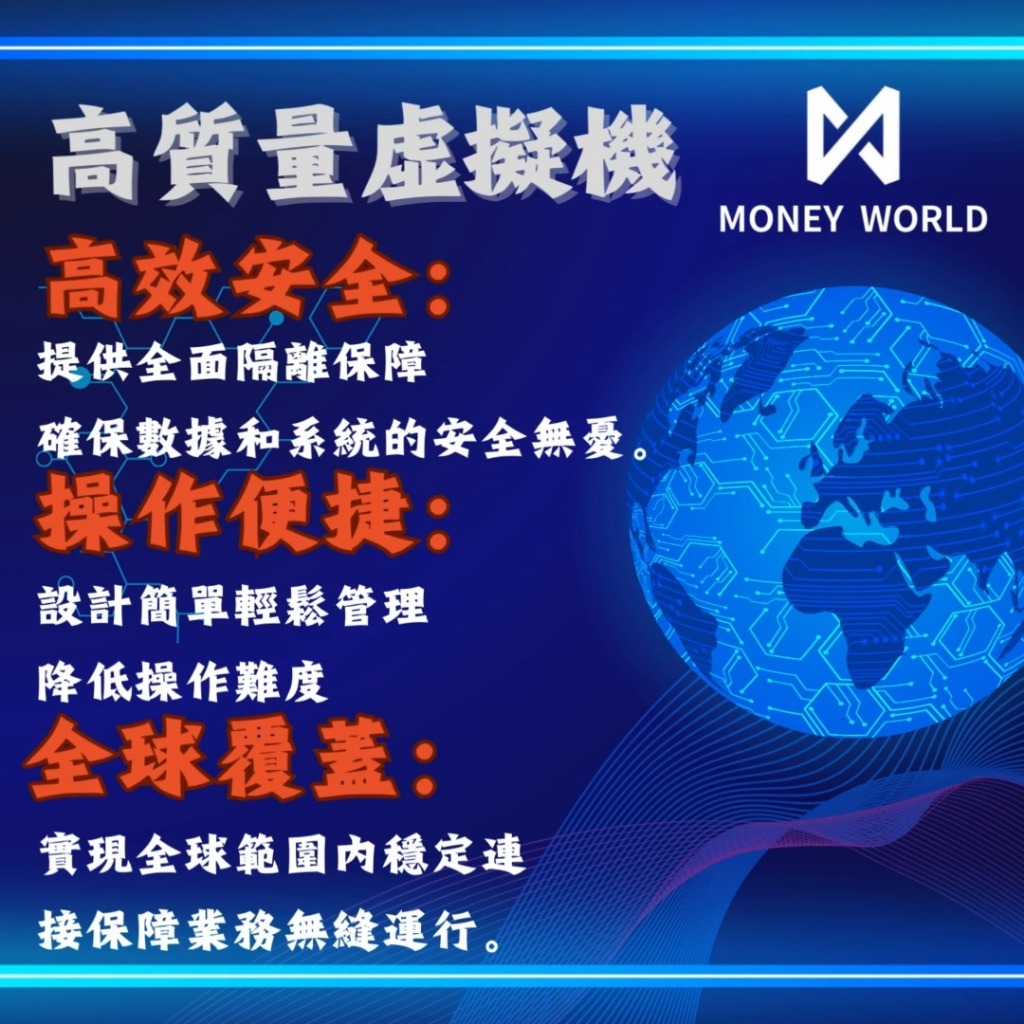 高質量虛擬機

MONEY WORLD

高效安全:

提供全面隔離保障

確保數據和系統的安全無憂。

操作便捷:

設計簡單輕鬆管理

降低操作難度

全球覆蓋:

實現全球範圍內穩定連

接保障業務無縫運行。